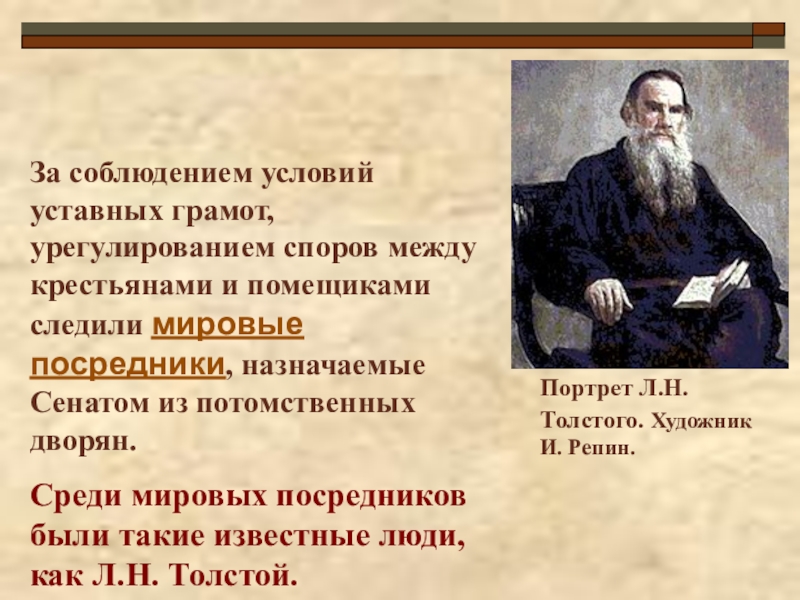 За соблюдением условий уставных грамот, урегулированием споров между крестьянами и помещиками следили мировые посредники, назначаемые Сенатом из потомственных дворян.

Среди мировых посредников были такие известные люди, как Л.Н. Толстой.

Портрет Л.Н. Толстого. Художник И. Репин.